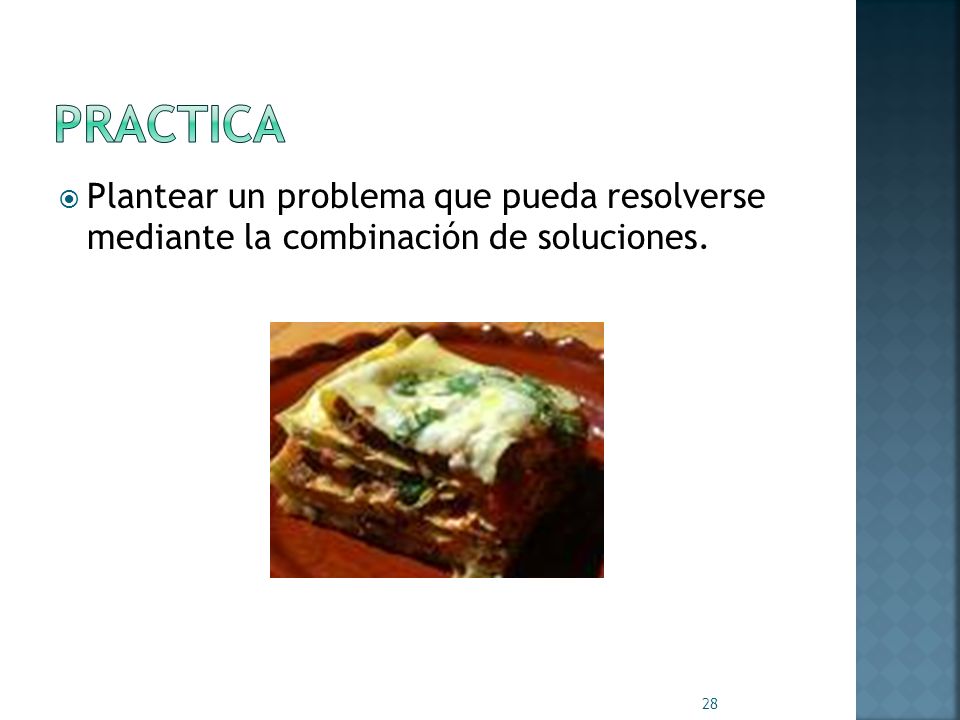 PRACTICA

Plantear un problema que pueda resolverse mediante la combinación de soluciones.

28